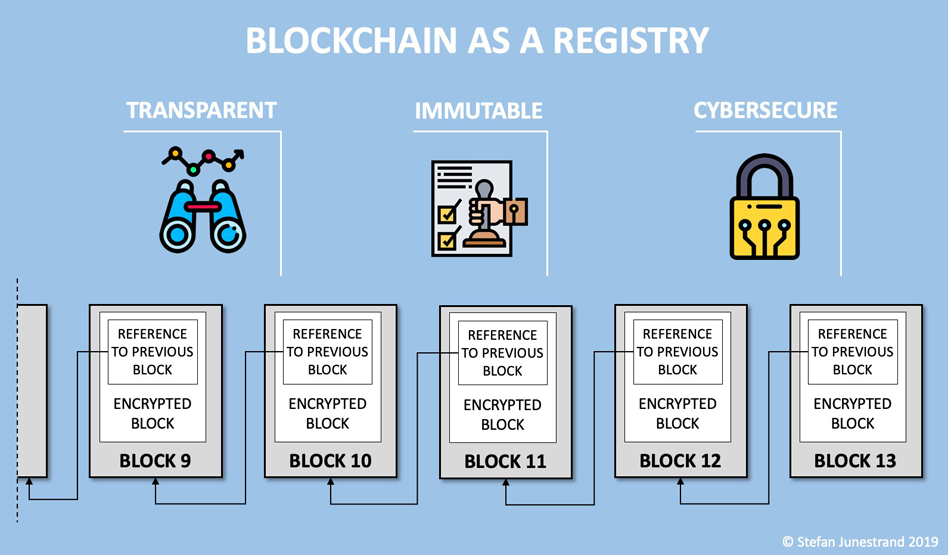 BLOCKCHAIN AS A REGISTRY

TRANSPARENT

IMMUTABLE

CYBERSECURE

REFERENCE TO PREVIOUS BLOCK

ENCRYPTED BLOCK

BLOCK 9

REFERENCE TO PREVIOUS BLOCK

ENCRYPTED BLOCK

BLOCK 10

REFERENCE TO PREVIOUS BLOCK

ENCRYPTED BLOCK

BLOCK 11

REFERENCE TO PREVIOUS BLOCK

ENCRYPTED BLOCK

BLOCK 12

REFERENCE TO PREVIOUS BLOCK

ENCRYPTED BLOCK

BLOCK 13

© Stefan Junestrand 2019